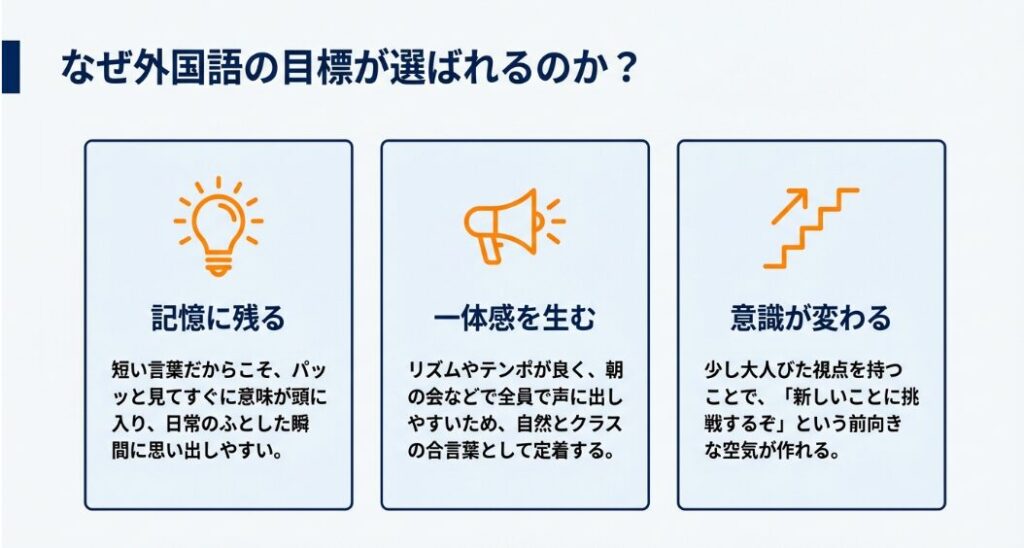 なぜ外国語の目標が選ばれるのか？

記憶に残る

短い言葉だからこそ、パッと見てすぐに意味が頭に入り、日常のふとした瞬間に思い出しやすい。

一体感を生む

リズムやテンポが良く、朝の会などで全員で声に出しやすいため、自然とクラスの合言葉として定着する。

意識が変わる

少し大人びた視点を持つことで、「新しいことに挑戦するぞ」という前向きな空気が作れる。